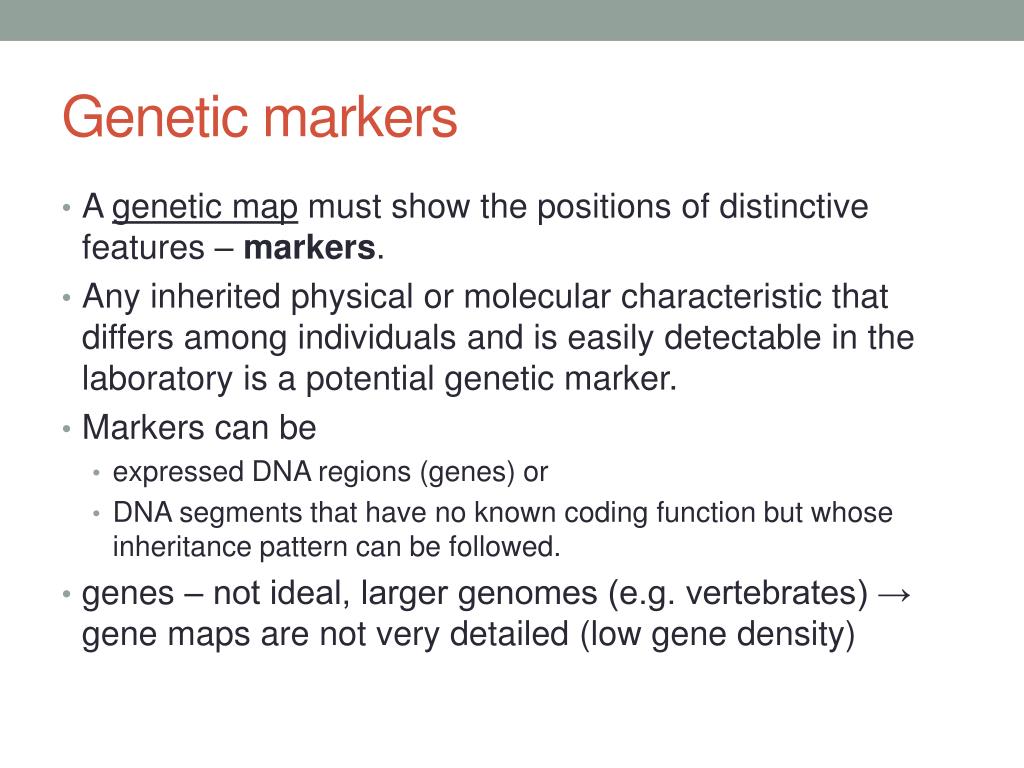 Genetic markers

• A genetic map must show the positions of distinctive features – markers.
• Any inherited physical or molecular characteristic that differs among individuals and is easily detectable in the laboratory is a potential genetic marker.
• Markers can be
  • expressed DNA regions (genes) or
  • DNA segments that have no known coding function but whose inheritance pattern can be followed.
• genes – not ideal, larger genomes (e.g. vertebrates) → gene maps are not very detailed (low gene density)